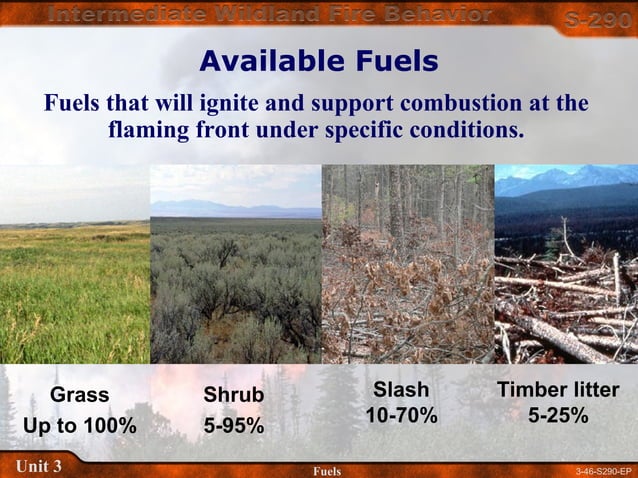 Intermediate Wildland Fire Behavior

S-290

Available Fuels

Fuels that will ignite and support combustion at the flaming front under specific conditions.

Grass
Up to 100%

Shrub
5-95%

Slash
10-70%

Timber litter
5-25%

Unit 3

Fuels

3-46-S290-EP